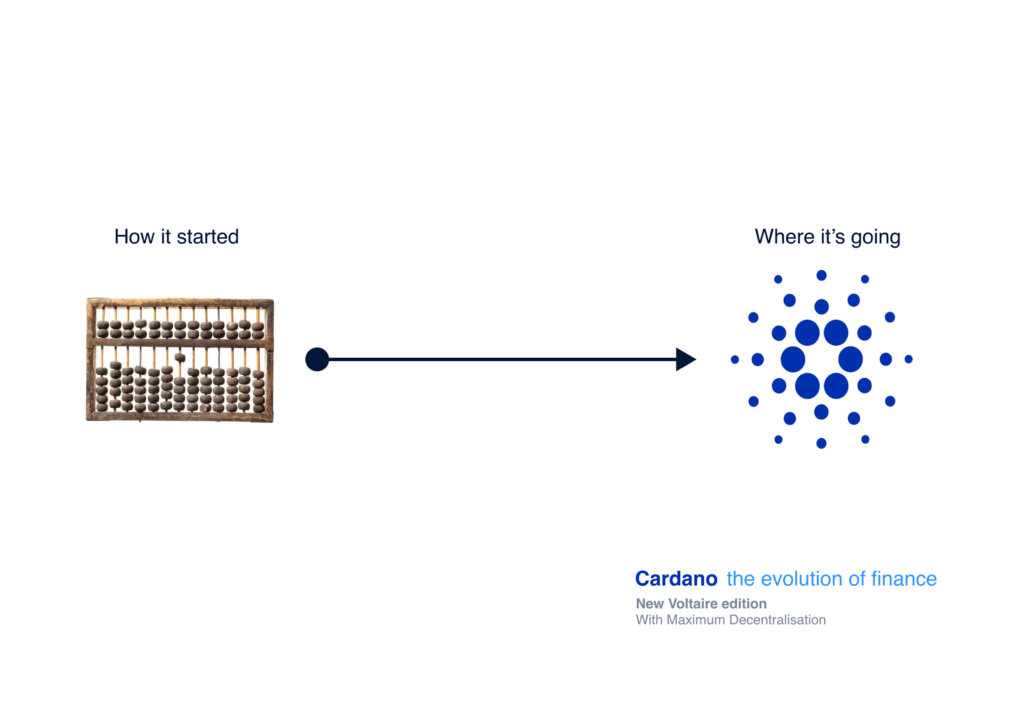 How it started

Where it's going

Cardano the evolution of finance
New Voltaire edition
With Maximum Decentralisation